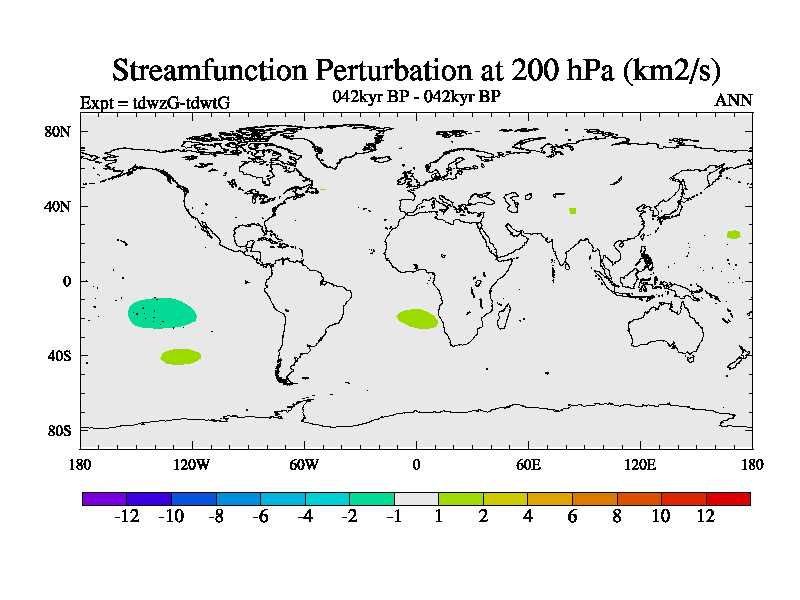 Streamfunction Perturbation at 200 hPa (km2/s)

Expt = tdwzG-tdwtG

042kyr BP - 042kyr BP

ANN

80N

40N

0

40S

80S

180

120W

60W

0

60E

120E

180

-12 -10 -8 -6 -4 -2 -1 1 2 4 6 8 10 12